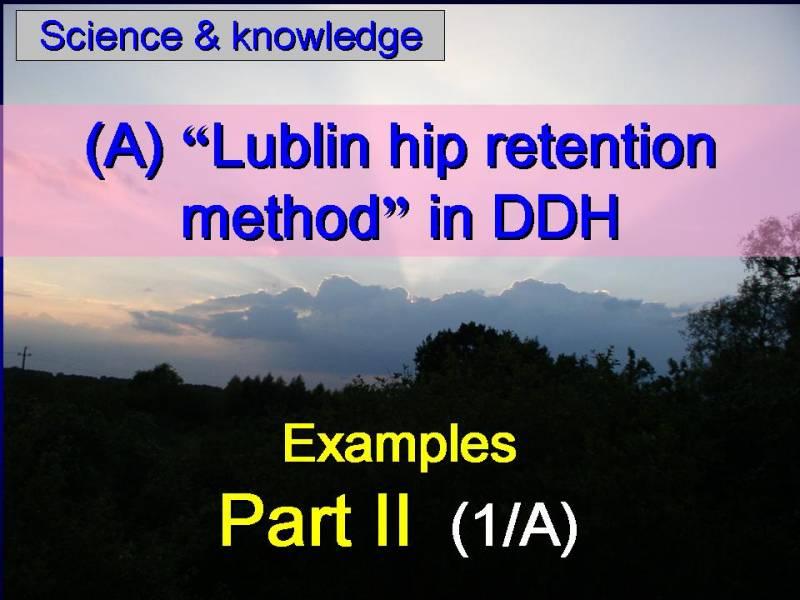 Science & knowledge

(A) “Lublin hip retention method” in DDH

Examples

Part II (1/A)